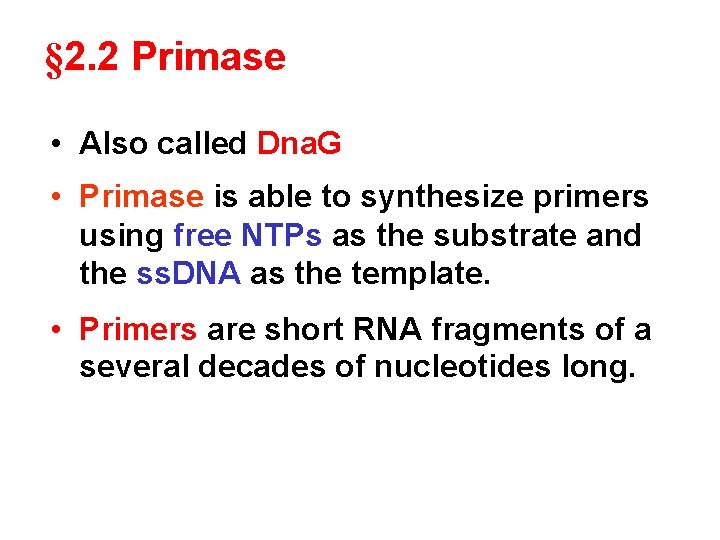 §2.2 Primase

• Also called DnaG

• Primase is able to synthesize primers using free NTPs as the substrate and the ssDNA as the template.

• Primers are short RNA fragments of a several decades of nucleotides long.